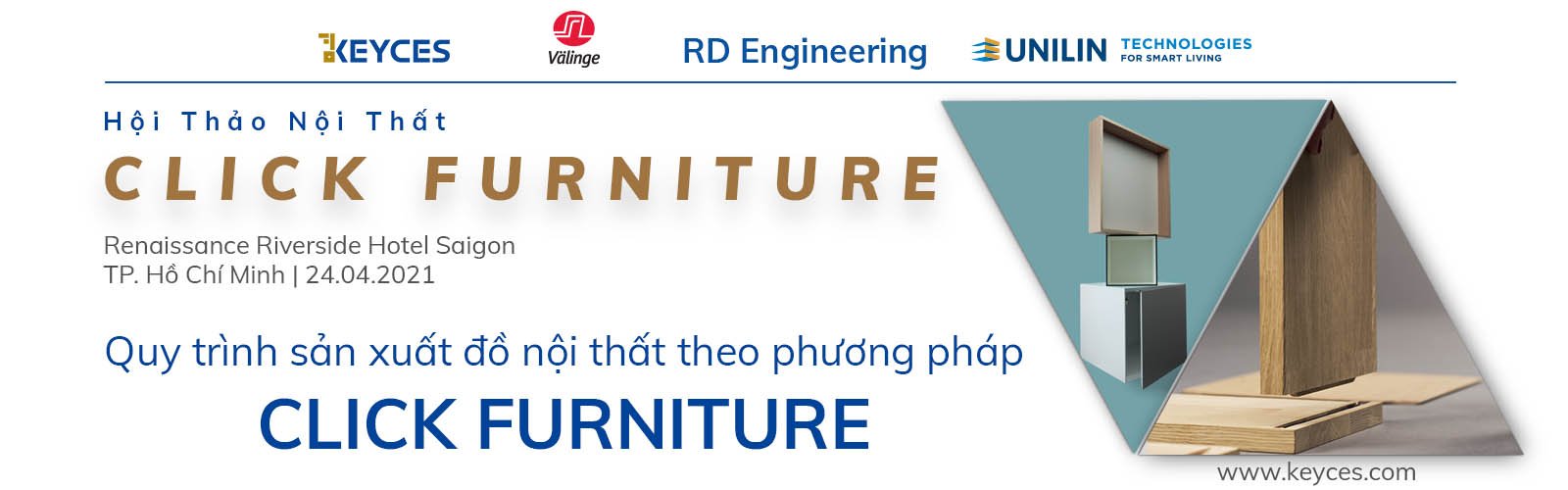 KEYCES

Välinge

RD Engineering

UNILIN TECHNOLOGIES FOR SMART LIVING

Hội Thảo Nội Thất

CLICK FURNITURE

Renaissance Riverside Hotel Saigon
TP. Hồ Chí Minh | 24.04.2021

Quy trình sản xuất đồ nội thất theo phương pháp

CLICK FURNITURE

www.keyces.com